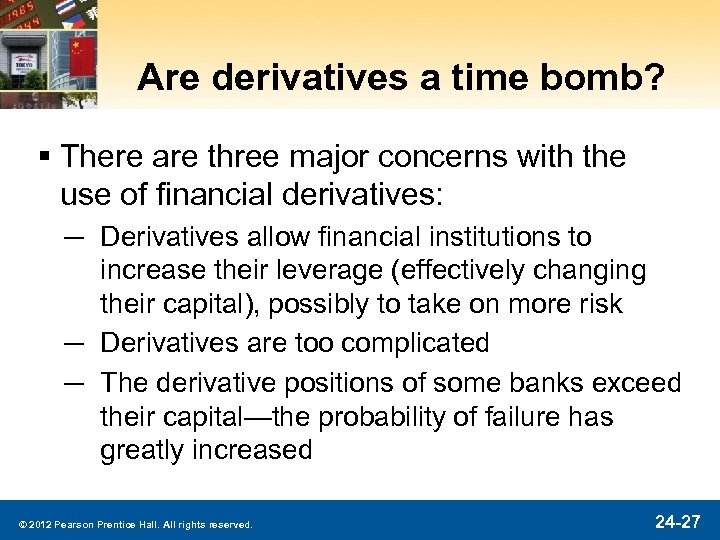 Are derivatives a time bomb?

▪ There are three major concerns with the use of financial derivatives:

— Derivatives allow financial institutions to increase their leverage (effectively changing their capital), possibly to take on more risk

— Derivatives are too complicated

— The derivative positions of some banks exceed their capital—the probability of failure has greatly increased

© 2012 Pearson Prentice Hall. All rights reserved.

24-27